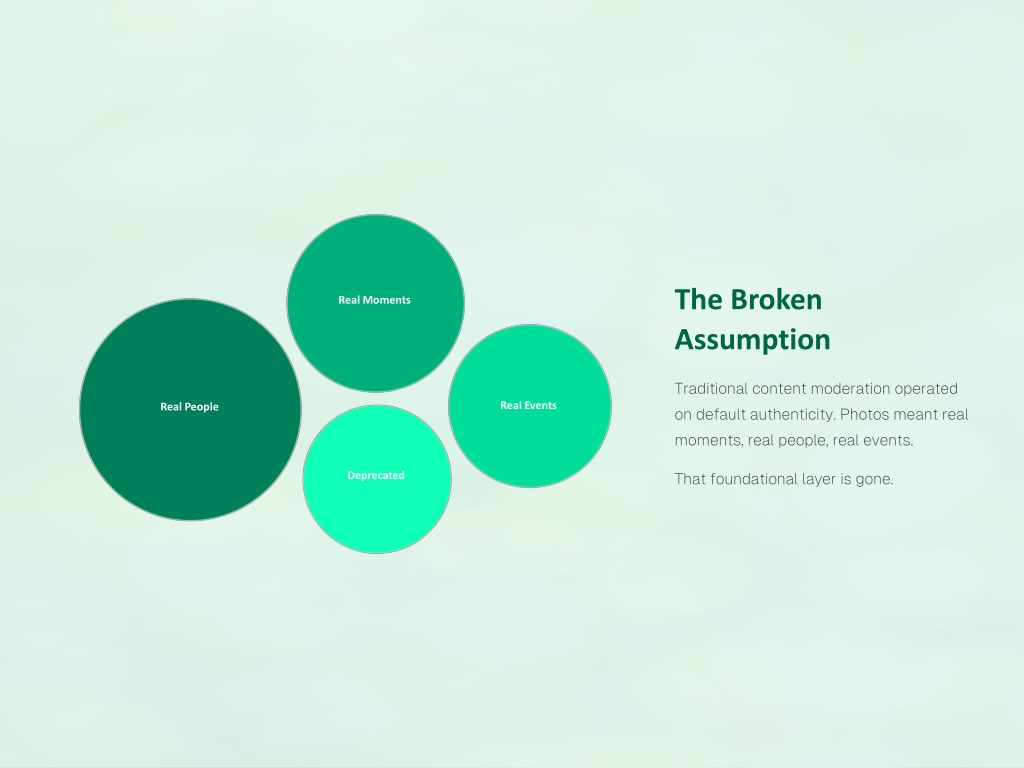 Real Moments

Real People

Real Events

Deprecated

The Broken Assumption

Traditional content moderation operated on default authenticity. Photos meant real moments, real people, real events.

That foundational layer is gone.